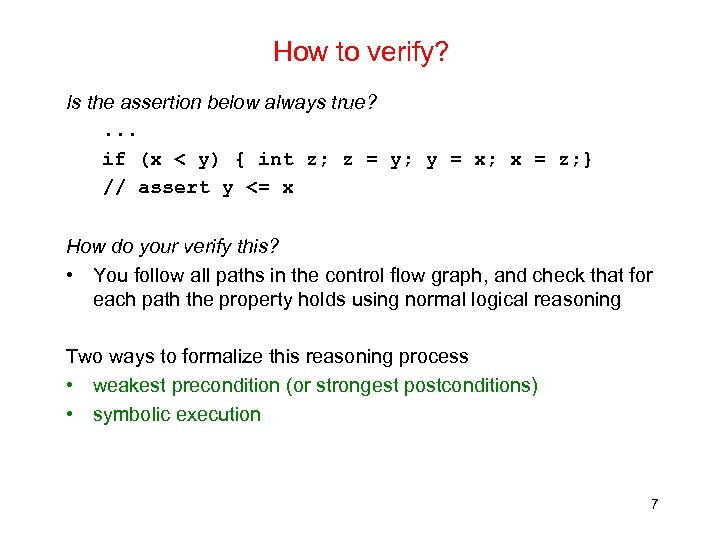 How to verify?

Is the assertion below always true?

...
if (x < y) { int z; z = y; y = x; x = z;}
// assert y <= x

How do your verify this?

• You follow all paths in the control flow graph, and check that for each path the property holds using normal logical reasoning

Two ways to formalize this reasoning process

• weakest precondition (or strongest postconditions)
• symbolic execution

7